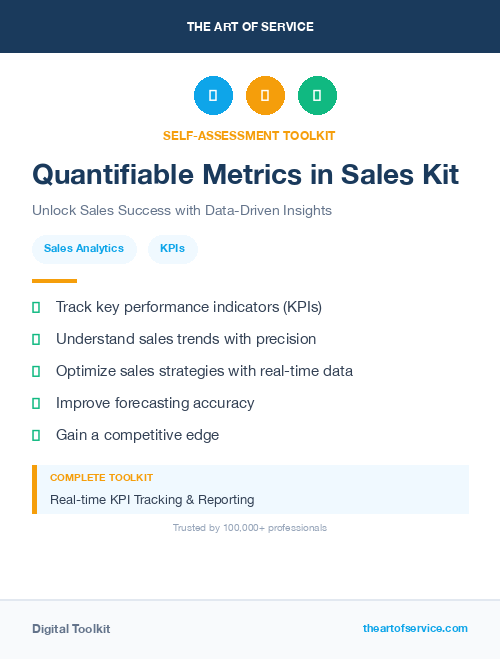 THE ART OF SERVICE

SELF-ASSESSMENT TOOLKIT

Quantifiable Metrics in Sales Kit

Unlock Sales Success with Data-Driven Insights

Sales Analytics

KPIs

Track key performance indicators (KPIs)

Understand sales trends with precision

Optimize sales strategies with real-time data

Improve forecasting accuracy

Gain a competitive edge

COMPLETE TOOLKIT

Real-time KPI Tracking & Reporting

Trusted by 100,000+ professionals

Digital Toolkit

theartofservice.com